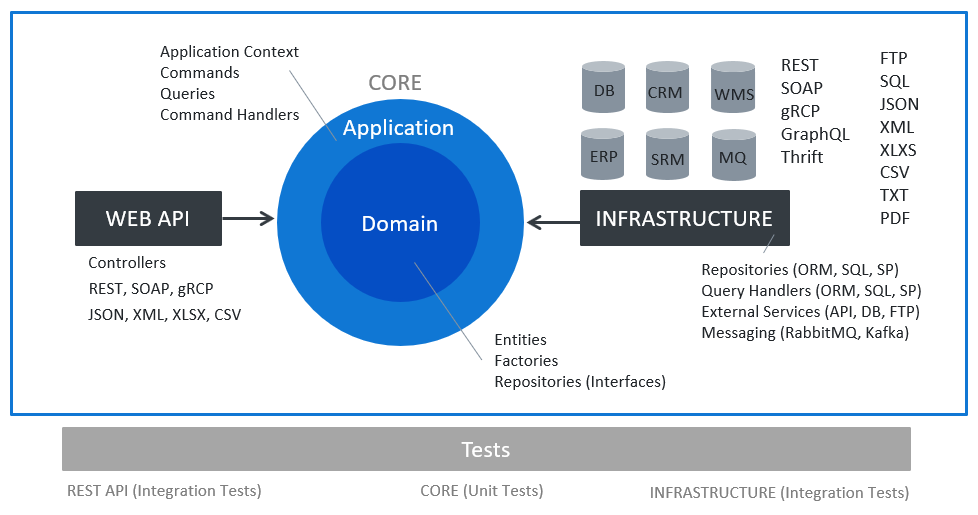 Application Context
Commands
Queries
Command Handlers

CORE

Application

Domain

DB CRM WMS
ERP SRM MQ

REST
SOAP
gRCP
GraphQL
Thrift

FTP
SQL
JSON
XML
XLXS
CSV
TXT
PDF

WEB API

Controllers
REST, SOAP, gRCP
JSON, XML, XLSX, CSV

INFRASTRUCTURE

Repositories (ORM, SQL, SP)
Query Handlers (ORM, SQL, SP)
External Services (API, DB, FTP)
Messaging (RabbitMQ, Kafka)

Entities
Factories
Repositories (Interfaces)

Tests

REST API (Integration Tests)
CORE (Unit Tests)
INFRASTRUCTURE (Integration Tests)